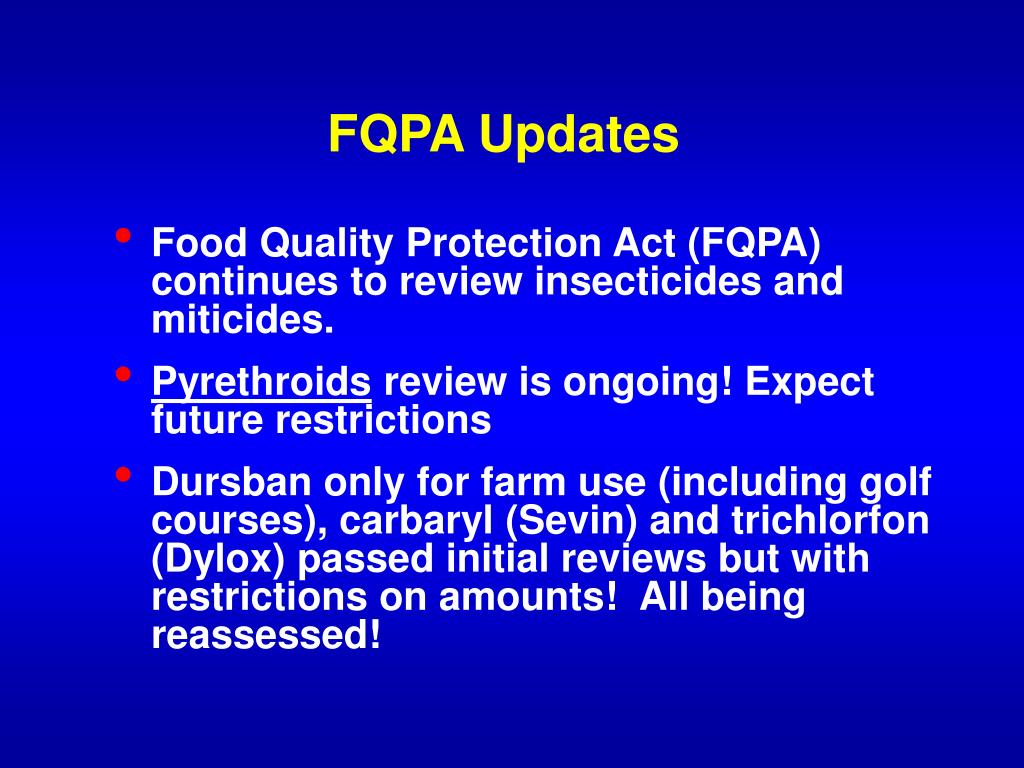 FQPA Updates

• Food Quality Protection Act (FQPA) continues to review insecticides and miticides.

• Pyrethroids review is ongoing! Expect future restrictions

• Dursban only for farm use (including golf courses), carbaryl (Sevin) and trichlorfon (Dylox) passed initial reviews but with restrictions on amounts! All being reassessed!